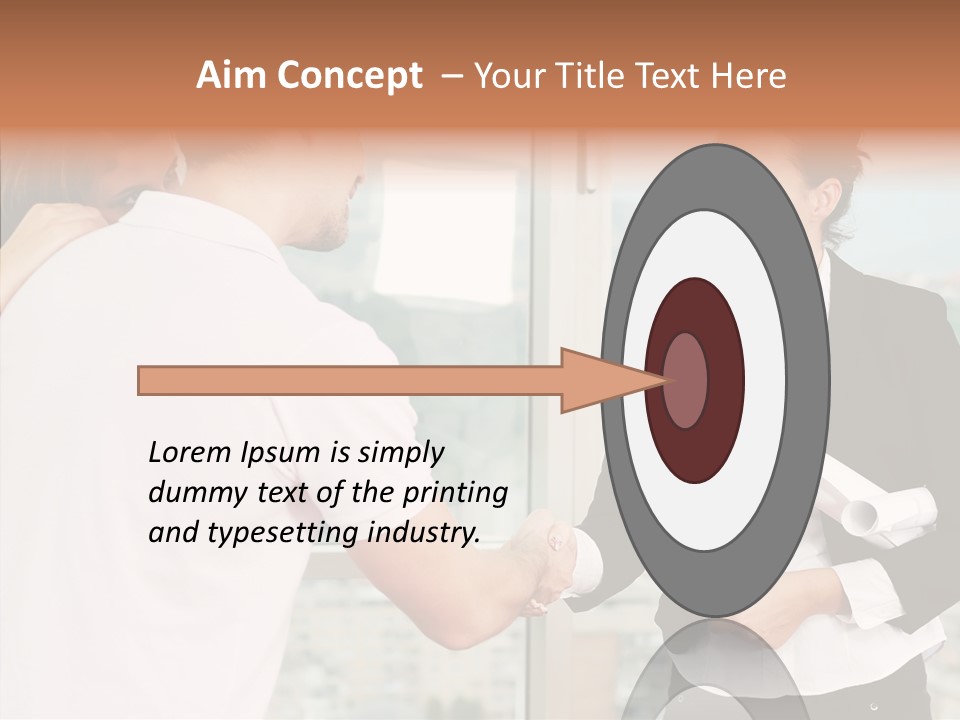 Aim Concept – Your Title Text Here

Lorem Ipsum is simply dummy text of the printing and typesetting industry.